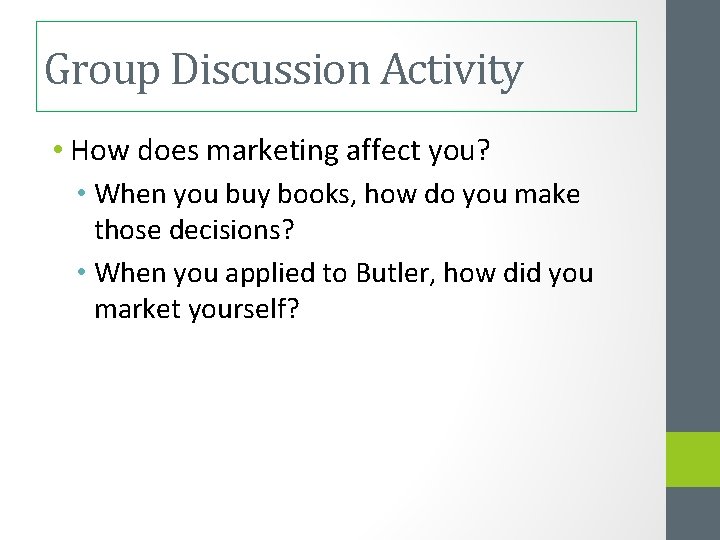 Group Discussion Activity

• How does marketing affect you?
  • When you buy books, how do you make those decisions?
  • When you applied to Butler, how did you market yourself?